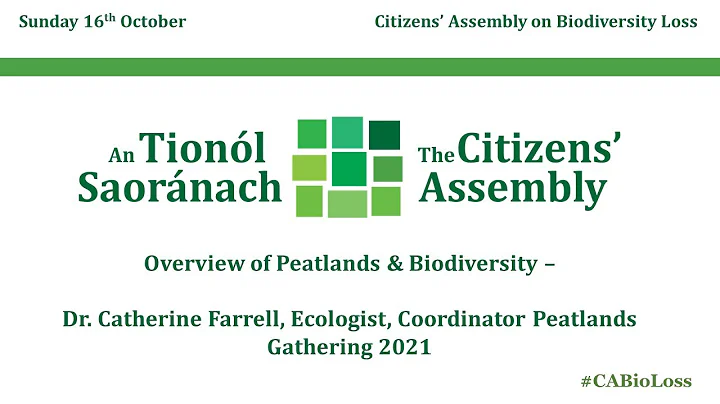 Sunday 16$^{th}$ October

Citizens' Assembly on Biodiversity Loss

An Tionól Saoránach

The Citizens' Assembly

Overview of Peatlands & Biodiversity –

Dr. Catherine Farrell, Ecologist, Coordinator Peatlands Gathering 2021

#CABioLoss